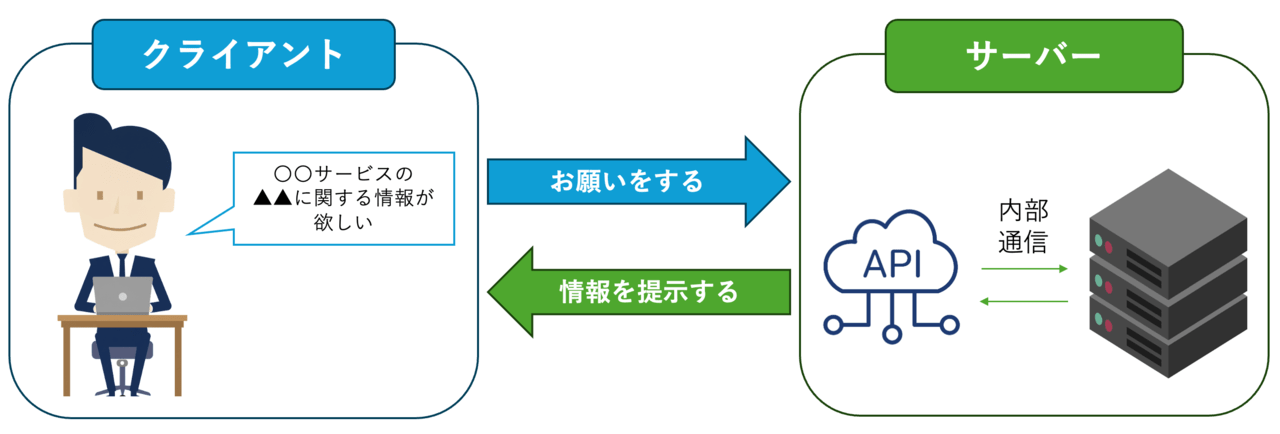 クライアント

〇〇サービスの
▲▲に関する情報が
欲しい

お願いをする

情報を提示する

サーバー

API

内部
通信